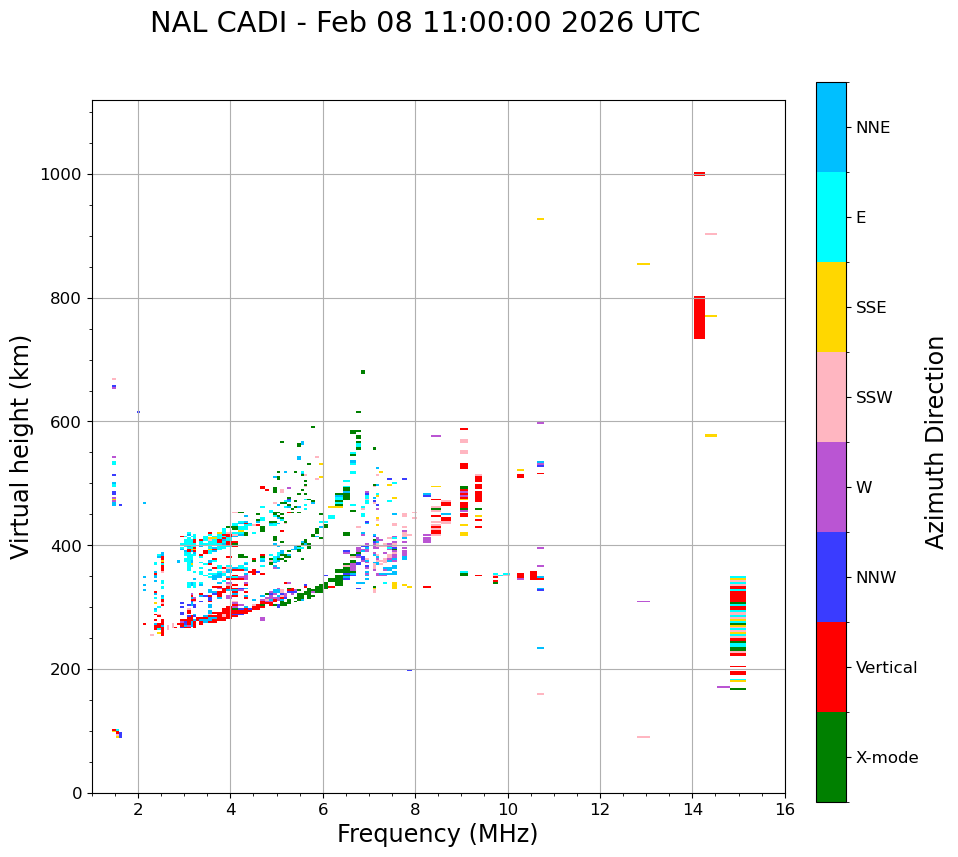 NAL CADI - Feb 08 11:00:00 2026 UTC

Virtual height (km)

1000
800
600
400
200
0

2
4
6
8
10
12
14
16

Frequency (MHz)

NNE
E
SSE
SSW
W
NNW
Vertical
X-mode

Azimuth Direction